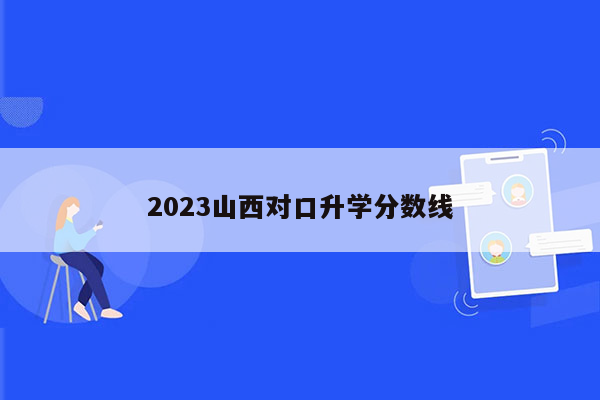 2023山西对口升学分数线